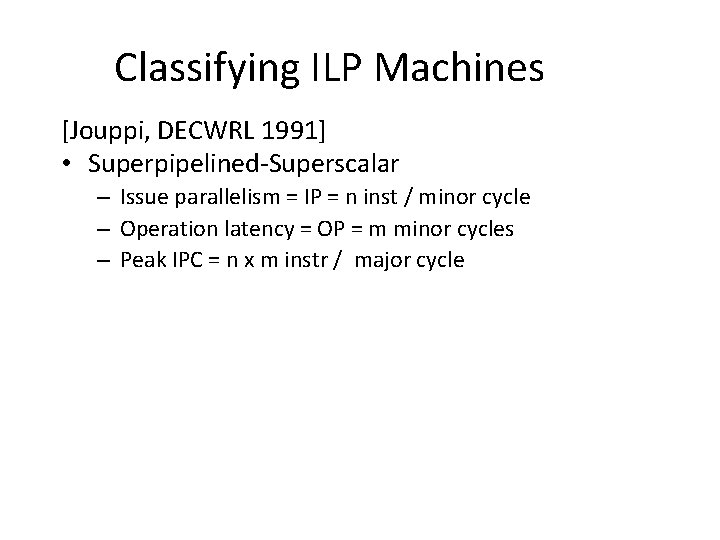 Classifying ILP Machines

[Jouppi, DECWRL 1991]

• Superpipelined-Superscalar
  – Issue parallelism = IP = n inst / minor cycle
  – Operation latency = OP = m minor cycles
  – Peak IPC = n x m instr / major cycle